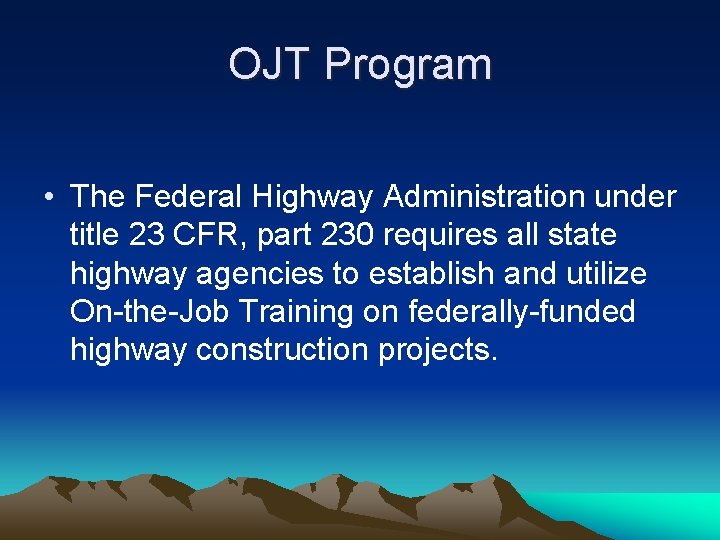 OJT Program

• The Federal Highway Administration under title 23 CFR, part 230 requires all state highway agencies to establish and utilize On-the-Job Training on federally-funded highway construction projects.